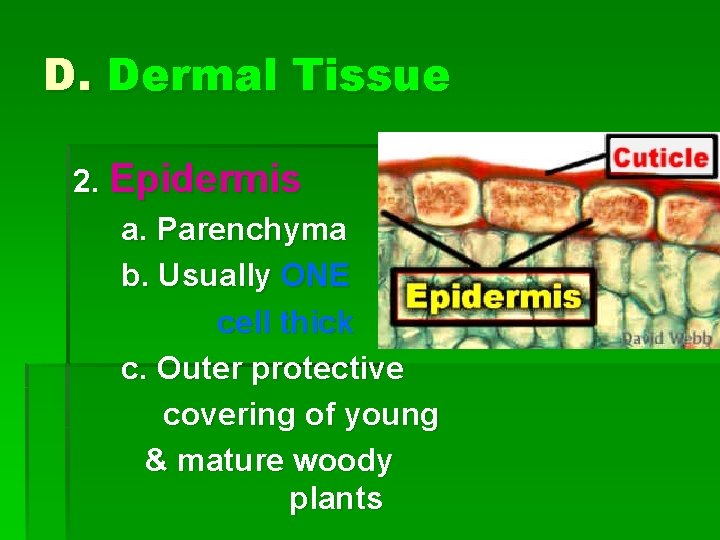 D. Dermal Tissue

2. Epidermis

a. Parenchyma

b. Usually ONE cell thick

c. Outer protective covering of young & mature woody plants

Cuticle

Epidermis

David Webb